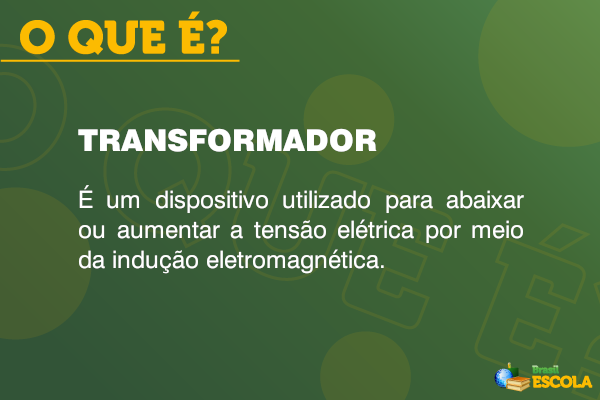 O QUE É?

TRANSFORMADOR

É um dispositivo utilizado para abaixar ou aumentar a tensão elétrica por meio da indução eletromagnética.

Brasil ESCOLA